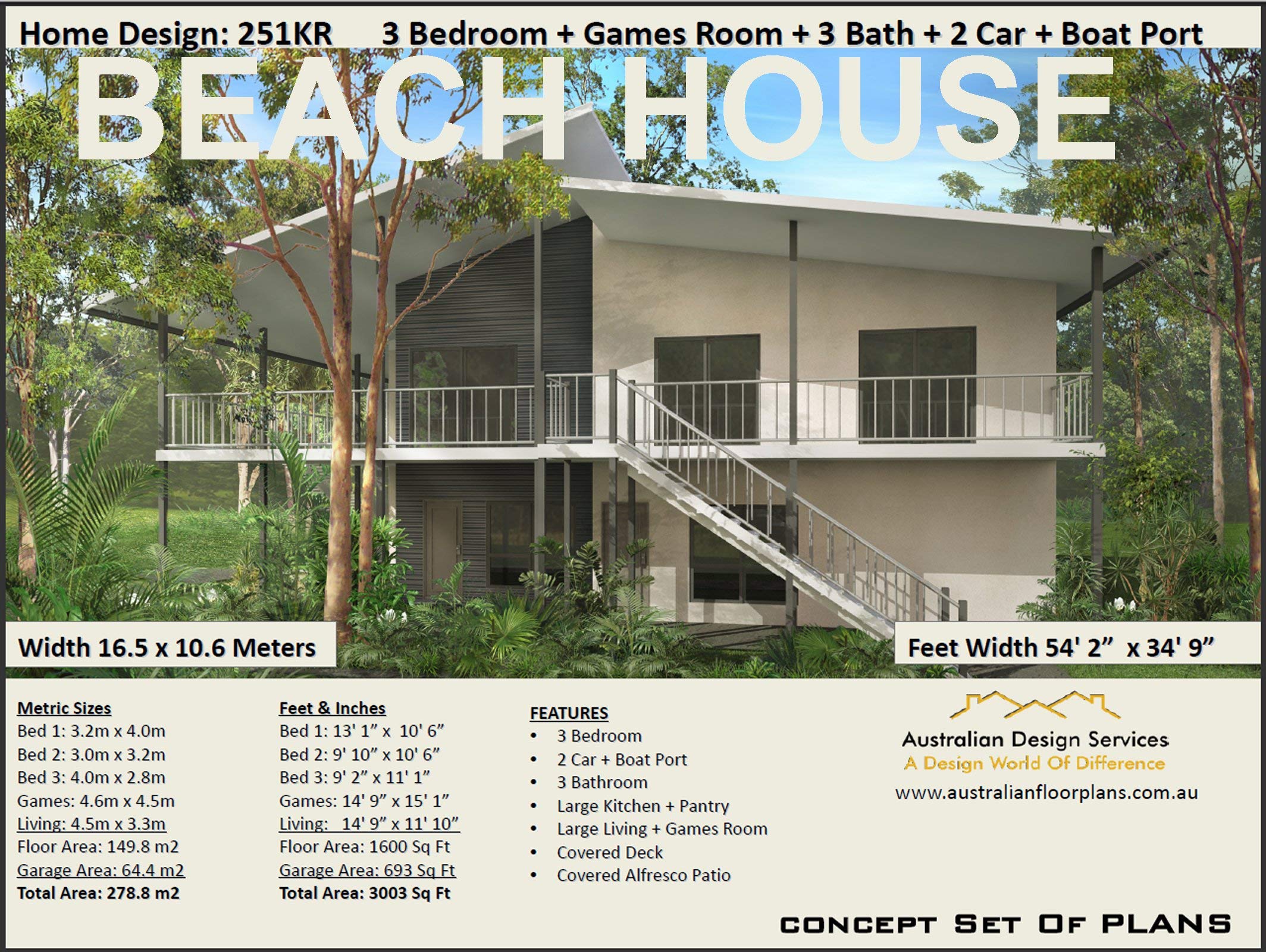 Home Design: 251KR 3 Bedroom + Games Room + 3 Bath + 2 Car + Boat Port

BEACH HOUSE

Width 16.5 x 10.6 Meters

Feet Width 54' 2" x 34' 9"

Metric Sizes
Bed 1: 3.2m x 4.0m
Bed 2: 3.0m x 3.2m
Bed 3: 4.0m x 2.8m
Games: 4.6m x 4.5m
Living: 4.5m x 3.3m
Floor Area: 149.8 m2
Garage Area: 64.4 m2
Total Area: 278.8 m2

Feet & Inches
Bed 1: 13' 1" x 10' 6"
Bed 2: 9' 10" x 10' 6"
Bed 3: 9' 2" x 11' 1"
Games: 14' 9" x 15' 1"
Living: 14' 9" x 11' 10"
Floor Area: 1600 Sq Ft
Garage Area: 693 Sq Ft
Total Area: 3003 Sq Ft

FEATURES
• 3 Bedroom
• 2 Car + Boat Port
• 3 Bathroom
• Large Kitchen + Pantry
• Large Living + Games Room
• Covered Deck
• Covered Alfresco Patio

Australian Design Services
A Design World Of Difference
www.australianfloorplans.com.au

CONCEPT SET OF PLANS